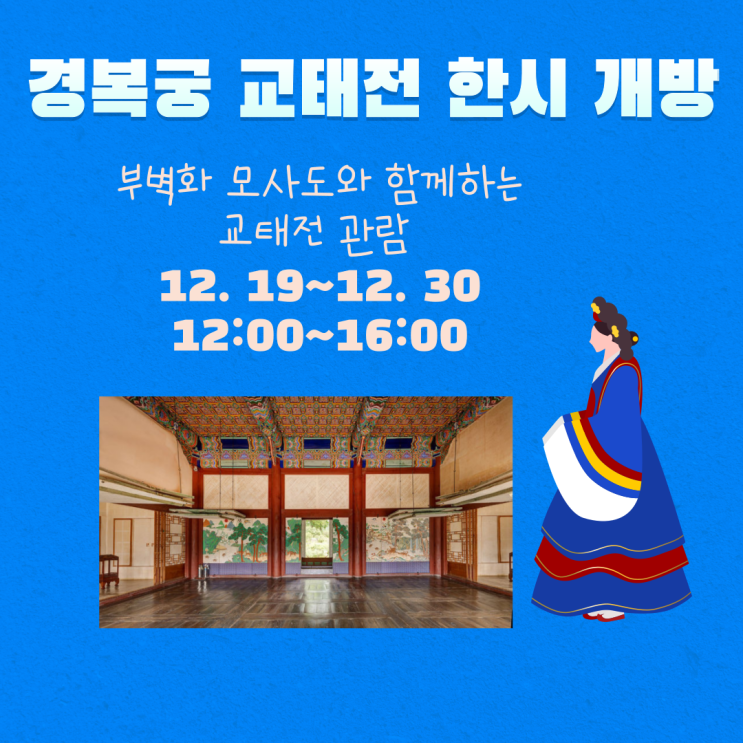 경복궁 교태전 한시 개방

부벽화 모사도와 함께하는 교태전 관람

12. 19~12. 30
12:00~16:00